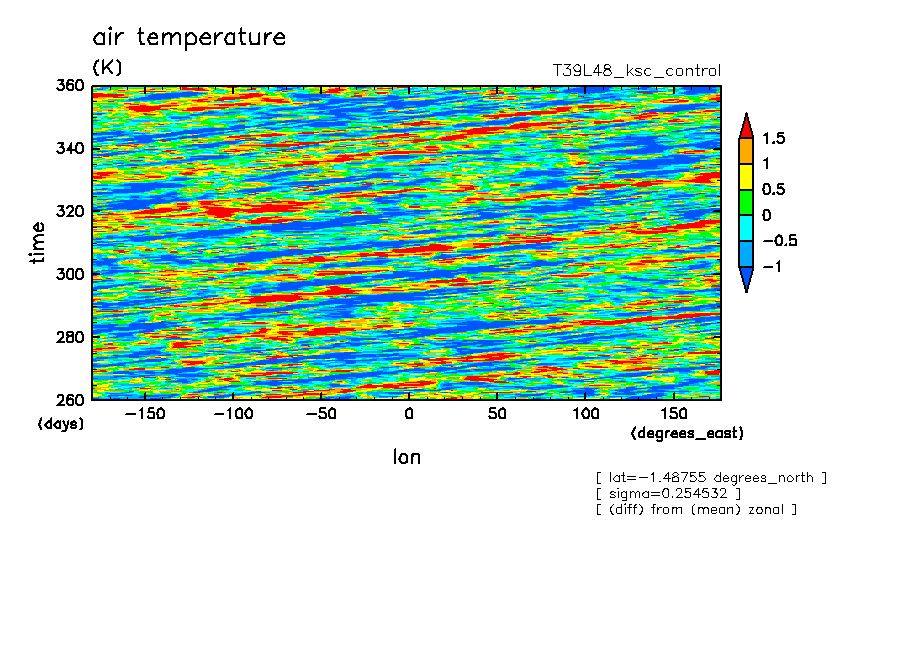 air temperature
(K)

T39L48_ksc_control

360
340
320
300
280
260
time
(days)

−150 −100 −50 0 50 100 150
(degrees_east)
lon

1.5
1
0.5
0
−0.5
−1

[ lat=−1.48755 degrees_north ]
[ sigma=0.254532 ]
[ (diff) from (mean) zonal ]